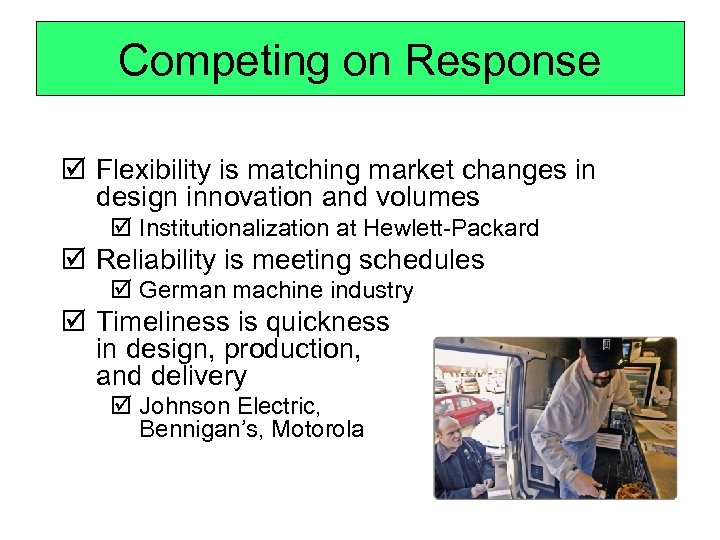 Competing on Response

☑ Flexibility is matching market changes in design innovation and volumes

☑ Institutionalization at Hewlett-Packard

☑ Reliability is meeting schedules

☑ German machine industry

☑ Timeliness is quickness in design, production, and delivery

☑ Johnson Electric, Bennigan's, Motorola